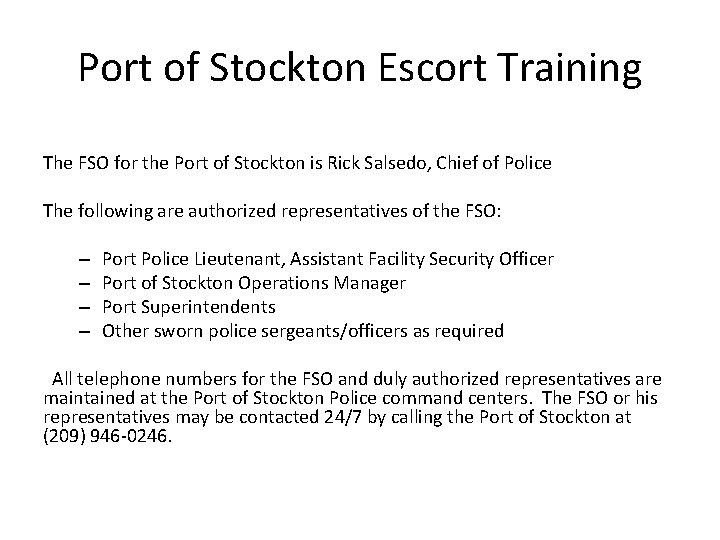 Port of Stockton Escort Training

The FSO for the Port of Stockton is Rick Salsedo, Chief of Police

The following are authorized representatives of the FSO:

– Port Police Lieutenant, Assistant Facility Security Officer
– Port of Stockton Operations Manager
– Port Superintendents
– Other sworn police sergeants/officers as required

All telephone numbers for the FSO and duly authorized representatives are maintained at the Port of Stockton Police command centers. The FSO or his representatives may be contacted 24/7 by calling the Port of Stockton at (209) 946-0246.